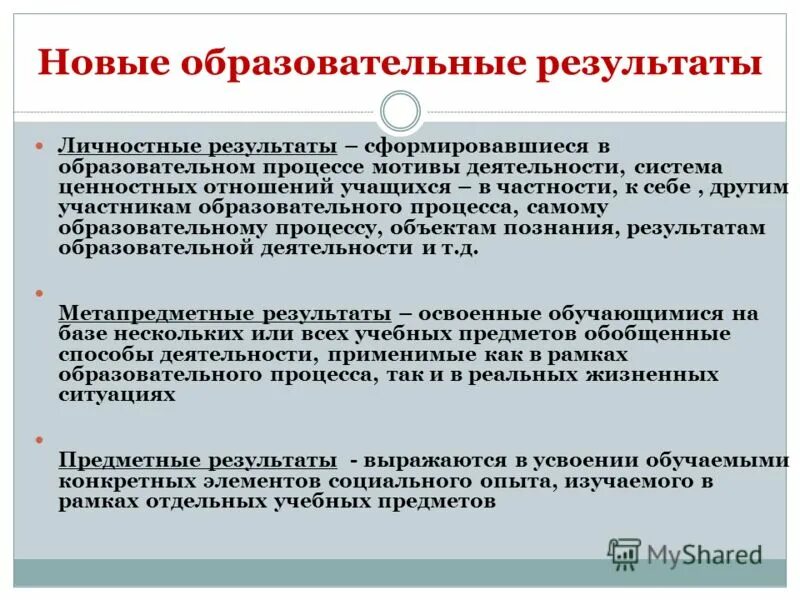 Новые образовательные результаты

Личностные результаты – сформировавшиеся в образовательном процессе мотивы деятельности, система ценностных отношений учащихся – в частности, к себе , другим участникам образовательного процесса, самому образовательному процессу, объектам познания, результатам образовательной деятельности и т.д.

Метапредметные результаты – освоенные обучающимися на базе нескольких или всех учебных предметов обобщенные способы деятельности, применимые как в рамках образовательного процесса, так и в реальных жизненных ситуациях

Предметные результаты - выражаются в усвоении обучаемыми конкретных элементов социального опыта, изучаемого в рамках отдельных учебных предметов

MyShared